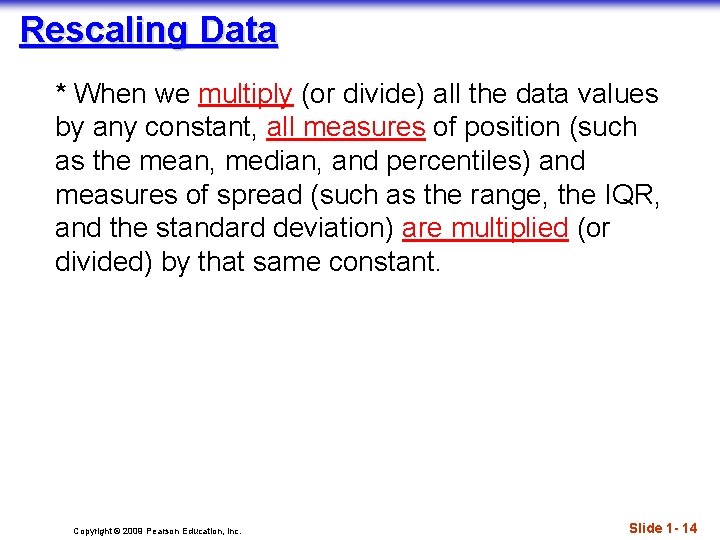 Rescaling Data

* When we multiply (or divide) all the data values by any constant, all measures of position (such as the mean, median, and percentiles) and measures of spread (such as the range, the IQR, and the standard deviation) are multiplied (or divided) by that same constant.

Copyright © 2009 Pearson Education, Inc.

Slide 1- 14